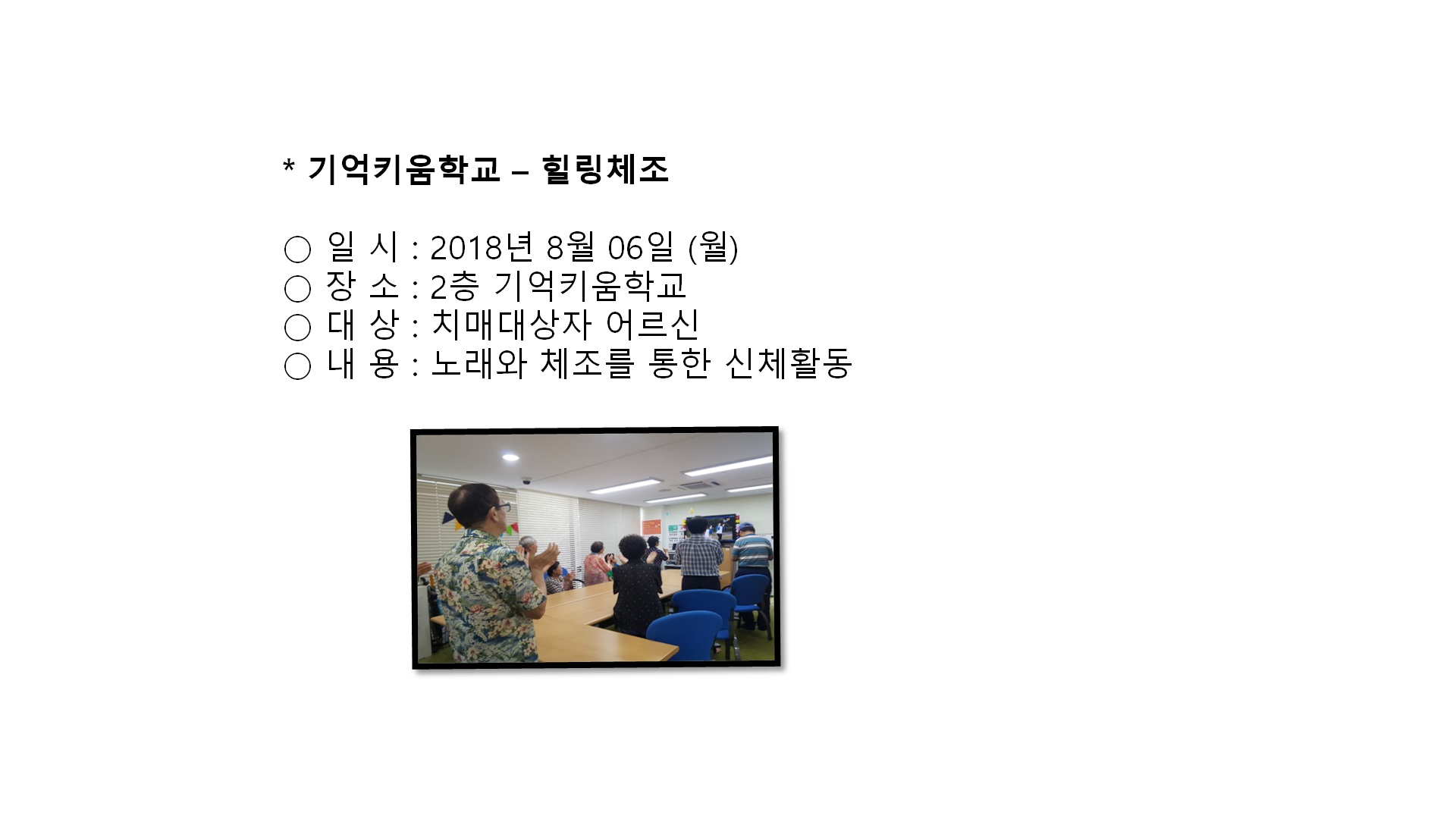 * 기억키움학교 – 힐링체조

○ 일 시 : 2018년 8월 06일 (월)
○ 장 소 : 2층 기억키움학교
○ 대 상 : 치매대상자 어르신
○ 내 용 : 노래와 체조를 통한 신체활동